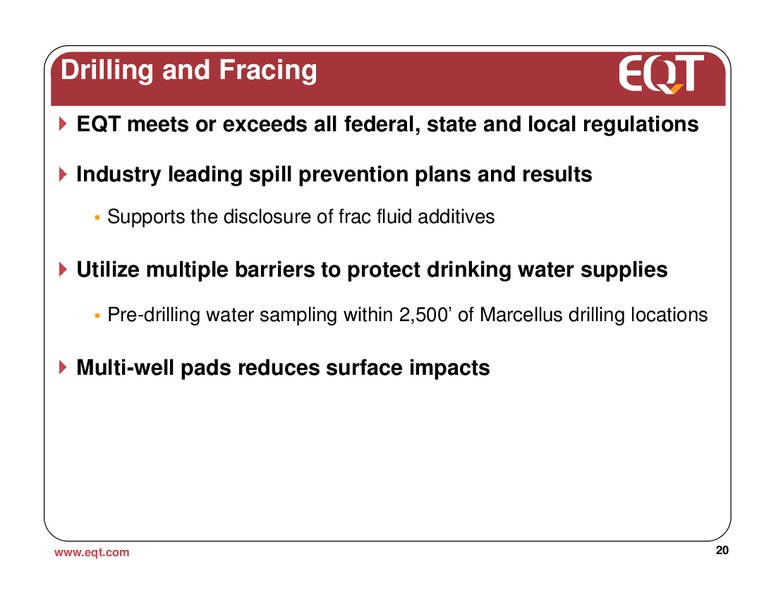 Drilling and Fracing

EQT

EQT meets or exceeds all federal, state and local regulations

Industry leading spill prevention plans and results

Supports the disclosure of frac fluid additives

Utilize multiple barriers to protect drinking water supplies

Pre-drilling water sampling within 2,500’ of Marcellus drilling locations

Multi-well pads reduces surface impacts

www.eqt.com

20